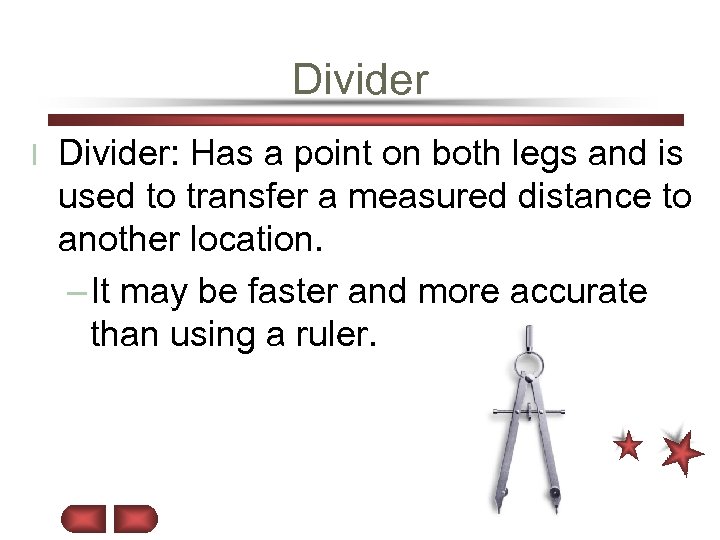 Divider

Divider: Has a point on both legs and is used to transfer a measured distance to another location.

– It may be faster and more accurate than using a ruler.